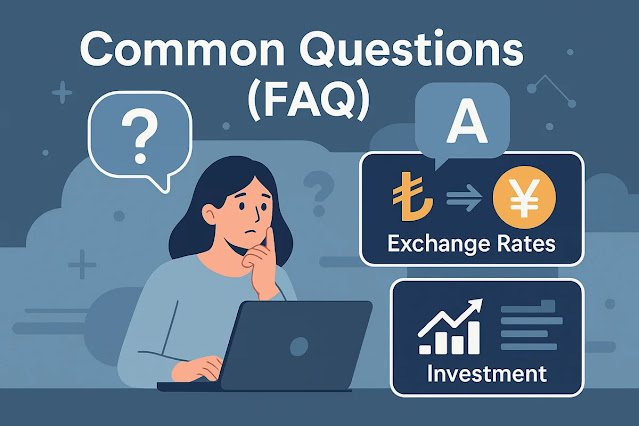 Common Questions (FAQ)

?

A

₺ ⇒ ¥

Exchange Rates

Investment